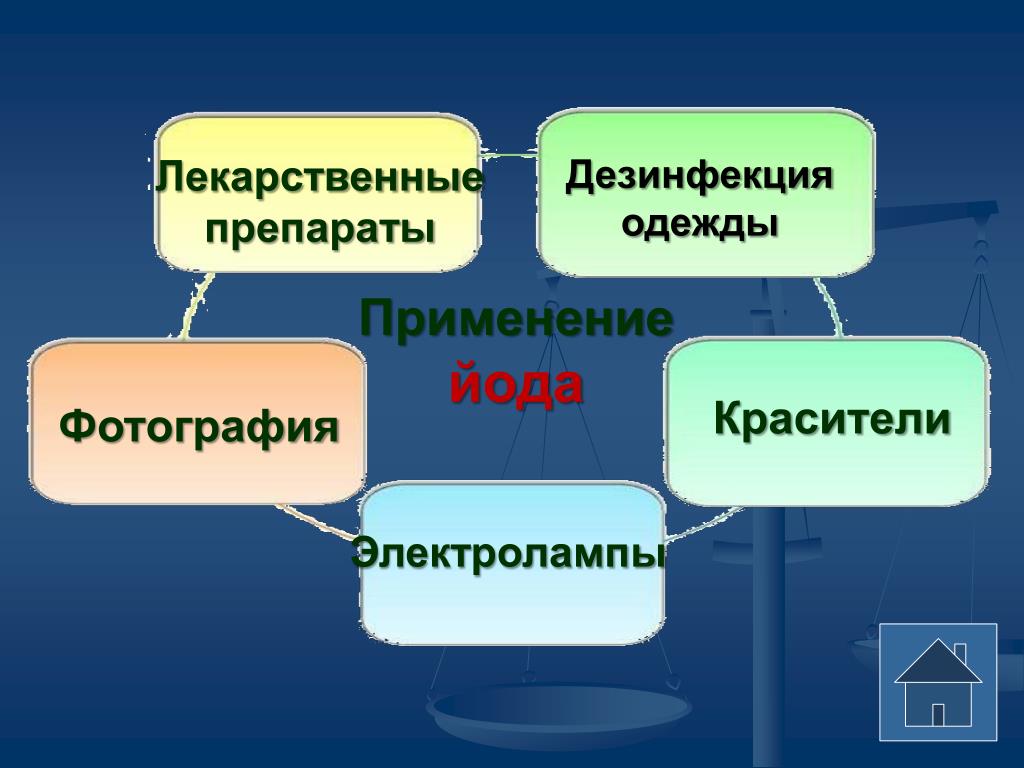 Лекарственные препараты

Дезинфекция одежды

Применение йода

Фотография

Красители

Электролампы